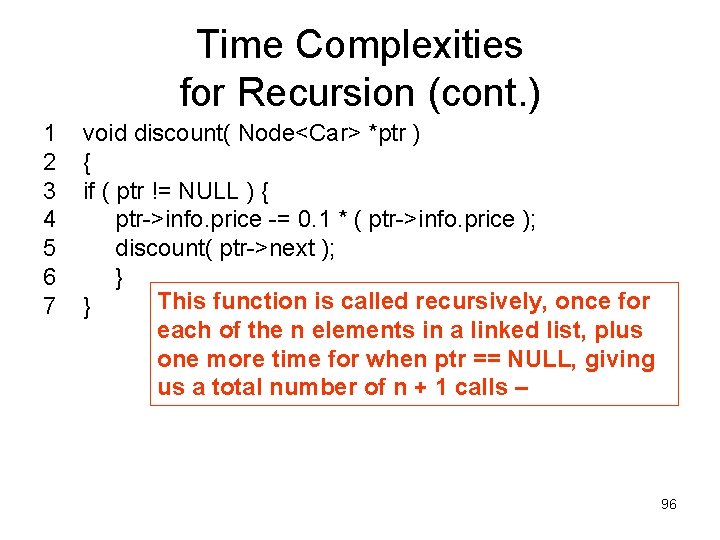 Time Complexities
for Recursion (cont.)

1 void discount( Node<Car> *ptr )
2 {
3 if ( ptr != NULL ) {
4 ptr->info.price -= 0.1 * ( ptr->info.price );
5 discount( ptr->next );
6 }
7 }

This function is called recursively, once for each of the n elements in a linked list, plus one more time for when ptr == NULL, giving us a total number of n + 1 calls –

96